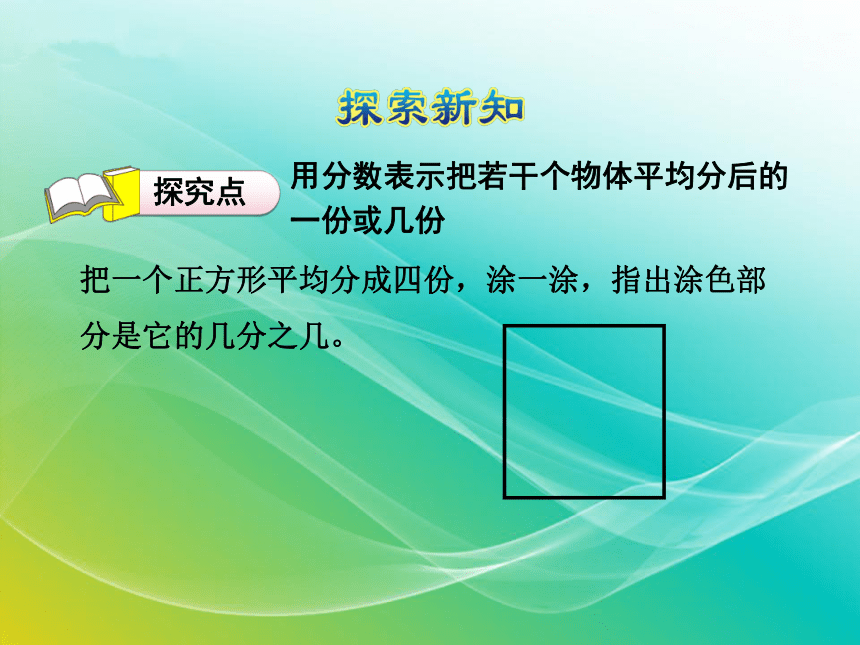 探索新知

探究点

用分数表示把若干个物体平均分后的一份或几份

把一个正方形平均分成四份，涂一涂，指出涂色部分是它的几分之几。